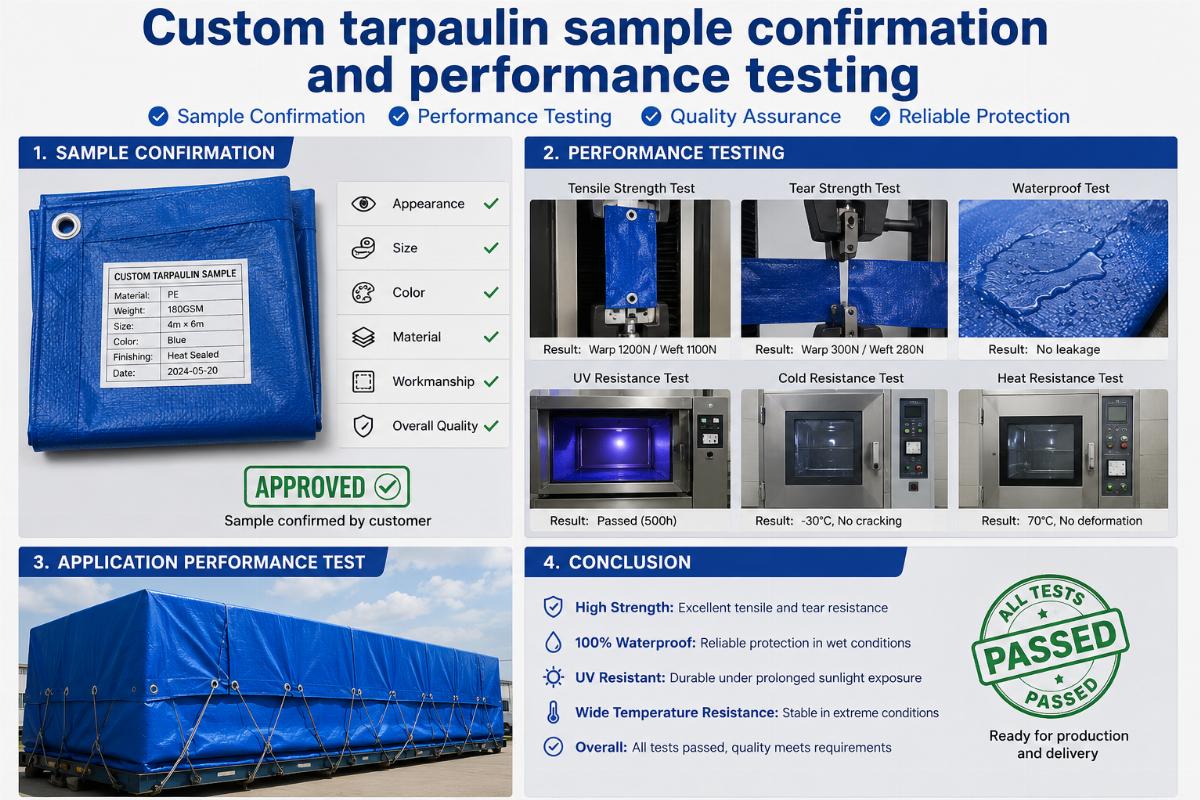 Custom tarpaulin sample confirmation and performance testing

Sample Confirmation  Performance Testing  Quality Assurance  Reliable Protection

1. SAMPLE CONFIRMATION

CUSTOM TARPAULIN SAMPLE

| Material: | PE |
|---|---|
| Weight: | 180GSM |
| Size: | 4m × 6m |
| Color: | Blue |
| Finishing: | Heat Sealed |
| Date: | 2024-05-20 |

Appearance
Size
Color
Material
Workmanship
Overall Quality

APPROVED

Sample confirmed by customer

2. PERFORMANCE TESTING

Tensile Strength Test
Result: Warp 1200N / Weft 1100N

Tear Strength Test
Result: Warp 300N / Weft 280N

Waterproof Test
Result: No leakage

UV Resistance Test
Result: Passed (500h)

Cold Resistance Test
Result: -30°C, No cracking

Heat Resistance Test
Result: 70°C, No deformation

3. APPLICATION PERFORMANCE TEST

4. CONCLUSION

High Strength: Excellent tensile and tear resistance
100% Waterproof: Reliable protection in wet conditions
UV Resistant: Durable under prolonged sunlight exposure
Wide Temperature Resistance: Stable in extreme conditions
Overall: All tests passed, quality meets requirements

ALL TESTS PASSED PASSED

Ready for production and delivery